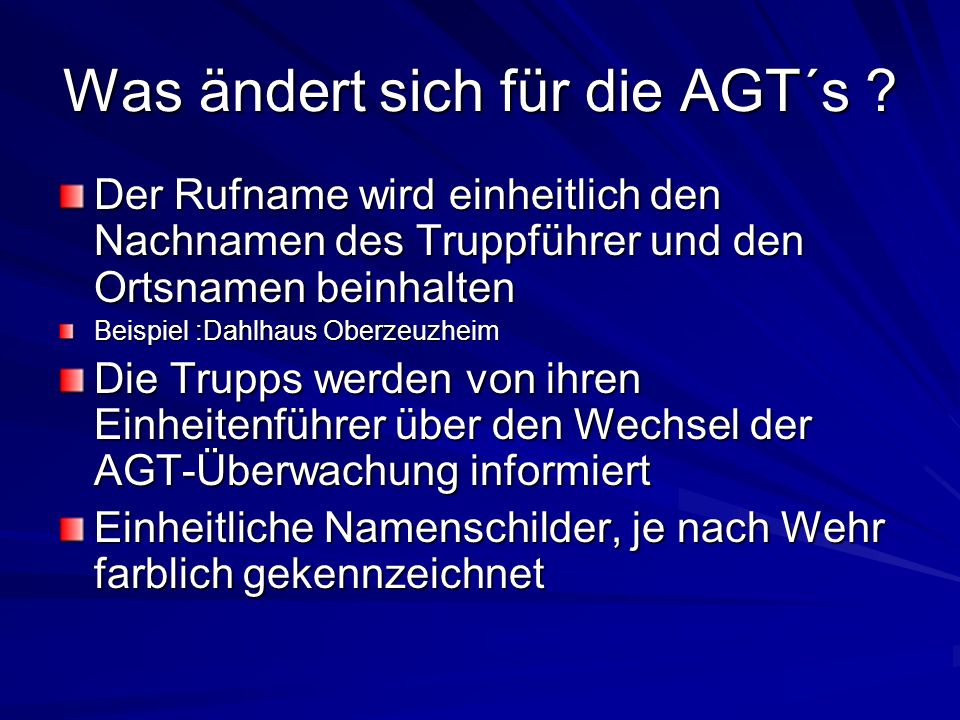 Was ändert sich für die AGT´s ?

Der Rufname wird einheitlich den Nachnamen des Truppführer und den Ortsnamen beinhalten

Beispiel :Dahlhaus Oberzeuzheim

Die Trupps werden von ihren Einheitenführer über den Wechsel der AGT-Überwachung informiert

Einheitliche Namenschilder, je nach Wehr farblich gekennzeichnet